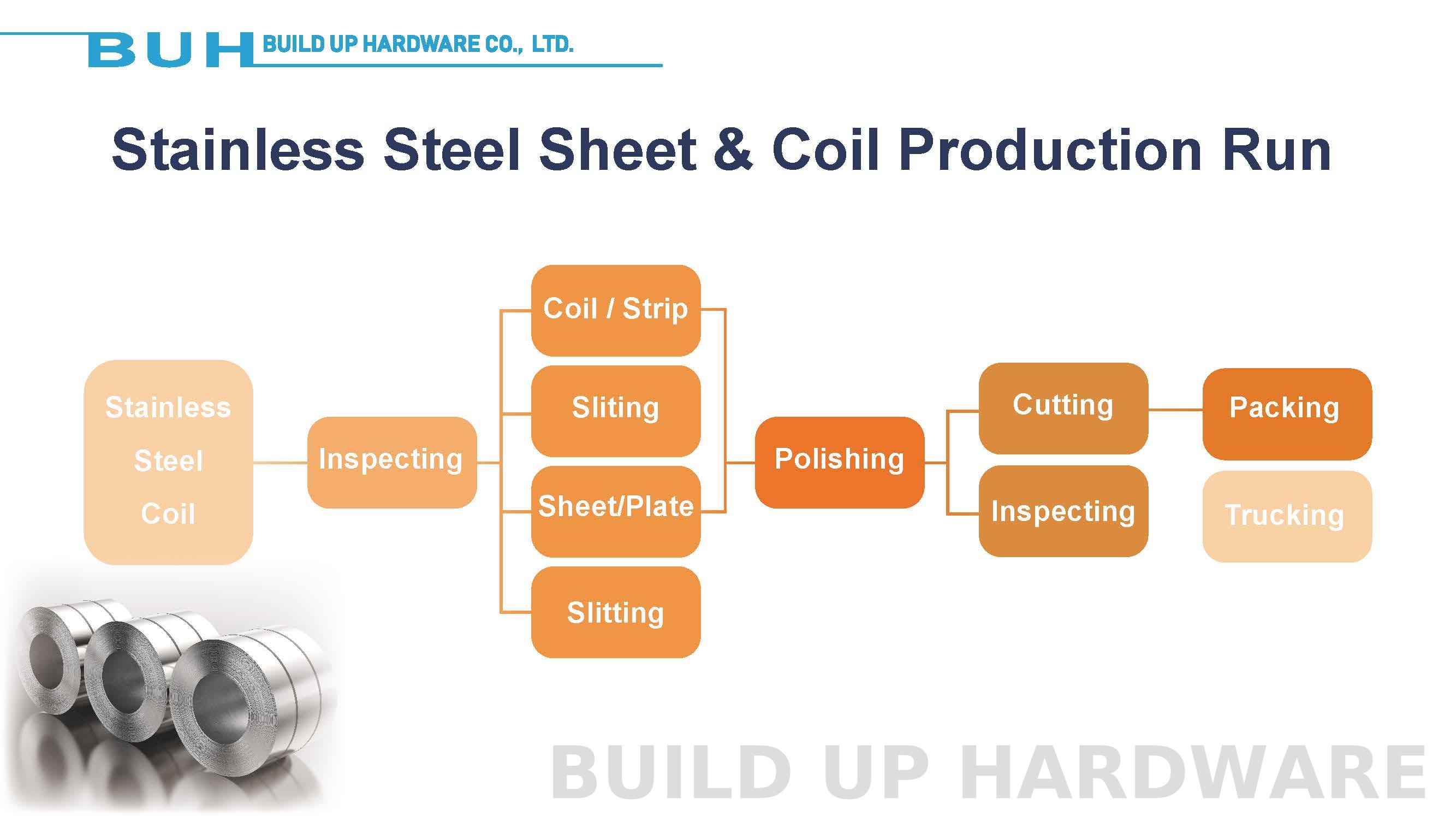 BUH BUILD UP HARDWARE CO., LTD.

Stainless Steel Sheet & Coil Production Run

Stainless Steel Coil

Inspecting

Coil / Strip

Sliting

Sheet/Plate

Slitting

Polishing

Cutting

Inspecting

Packing

Trucking

BUILD UP HARDWARE